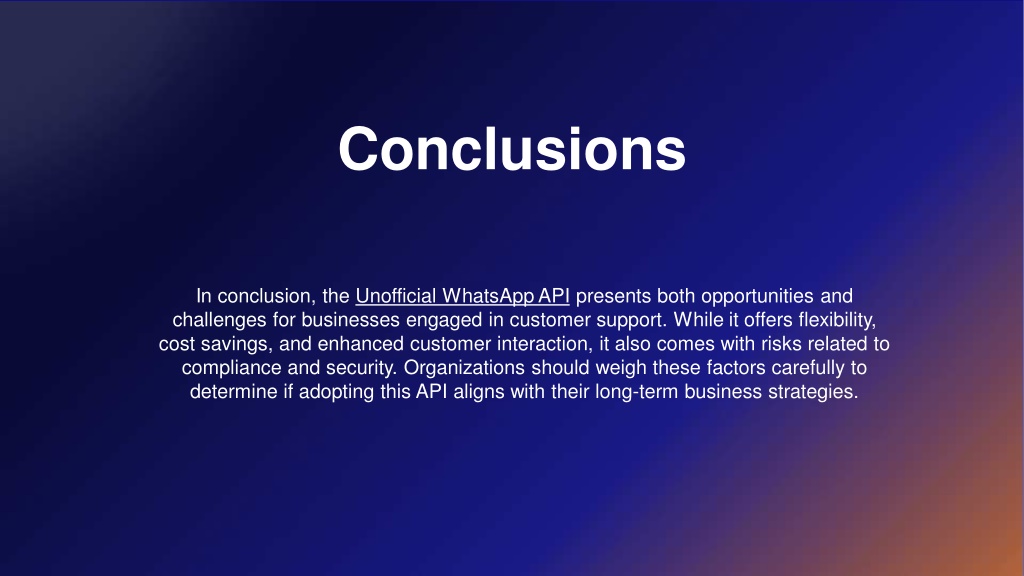 Conclusions

In conclusion, the Unofficial WhatsApp API presents both opportunities and challenges for businesses engaged in customer support. While it offers flexibility, cost savings, and enhanced customer interaction, it also comes with risks related to compliance and security. Organizations should weigh these factors carefully to determine if adopting this API aligns with their long-term business strategies.